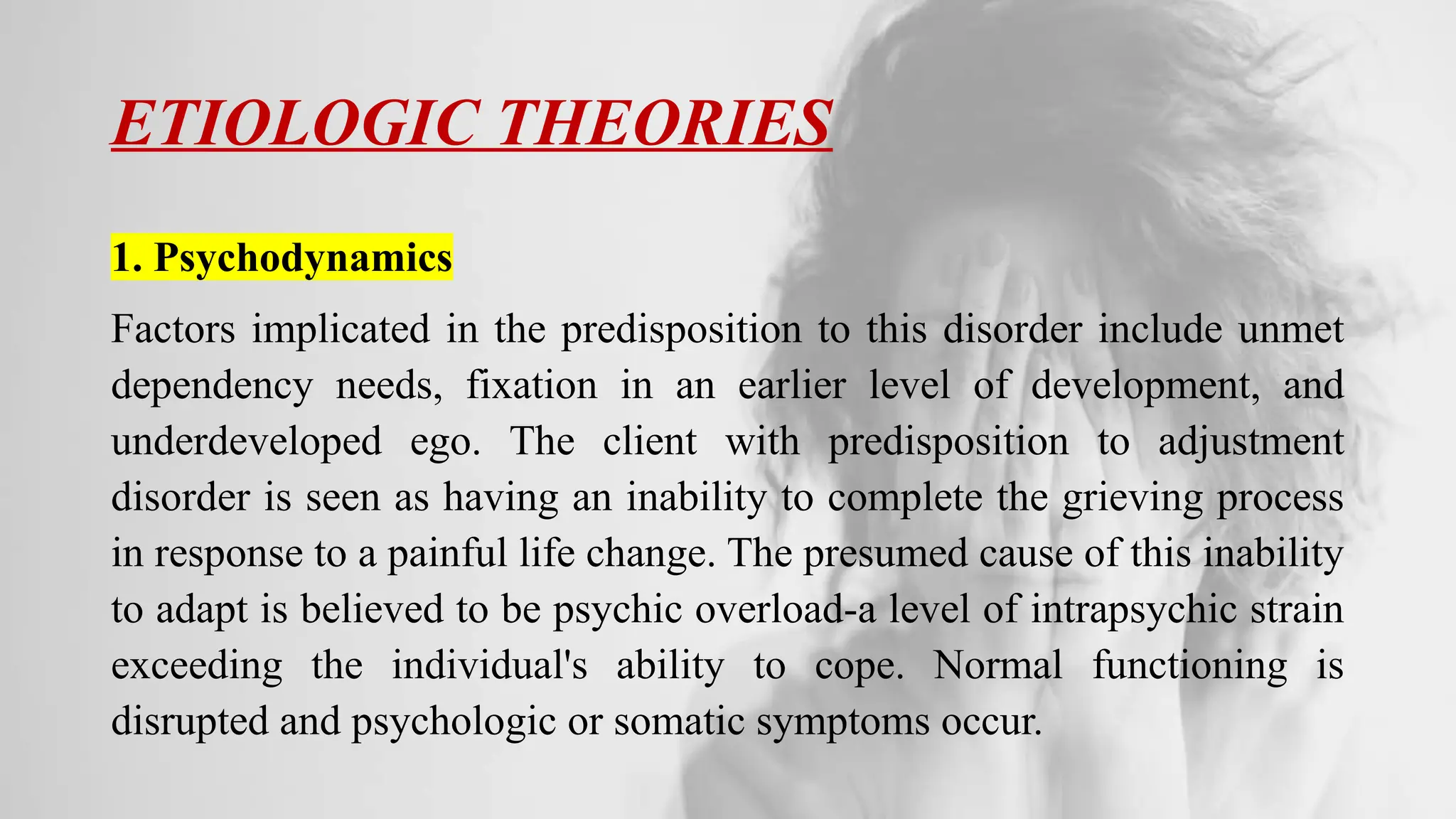 ETIOLOGIC THEORIES

1. Psychodynamics

Factors implicated in the predisposition to this disorder include unmet dependency needs, fixation in an earlier level of development, and underdeveloped ego. The client with predisposition to adjustment disorder is seen as having an inability to complete the grieving process in response to a painful life change. The presumed cause of this inability to adapt is believed to be psychic overload-a level of intrapsychic strain exceeding the individual's ability to cope. Normal functioning is disrupted and psychologic or somatic symptoms occur.